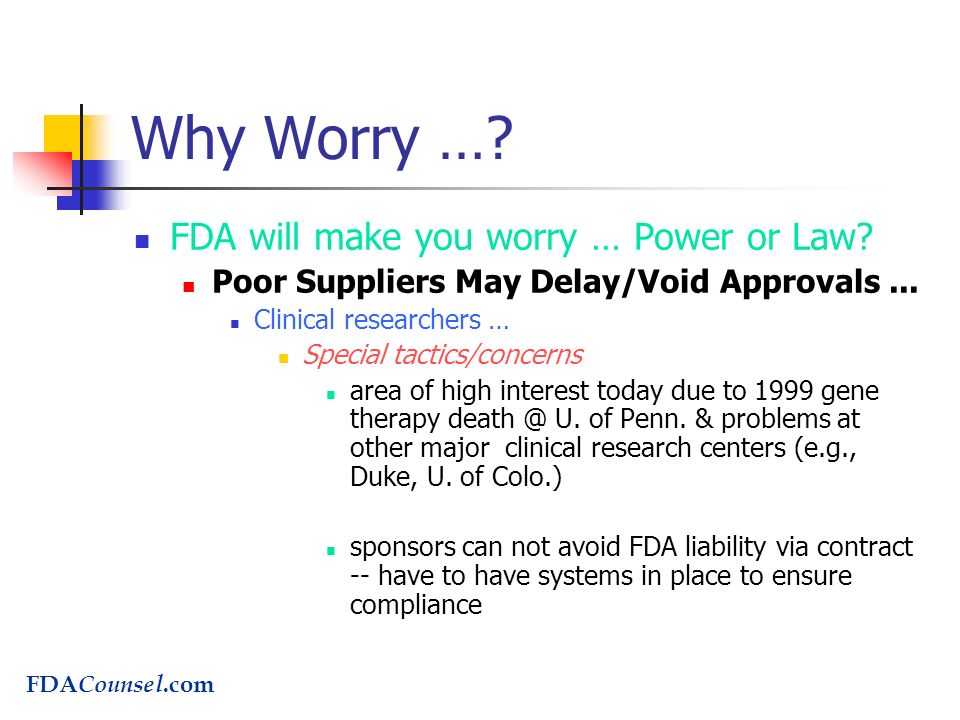 Why Worry …?

FDA will make you worry … Power or Law?

Poor Suppliers May Delay/Void Approvals ...

Clinical researchers …

Special tactics/concerns

area of high interest today due to 1999 gene therapy death @ U. of Penn. & problems at other major clinical research centers (e.g., Duke, U. of Colo.)

sponsors can not avoid FDA liability via contract -- have to have systems in place to ensure compliance

FDACounsel.com